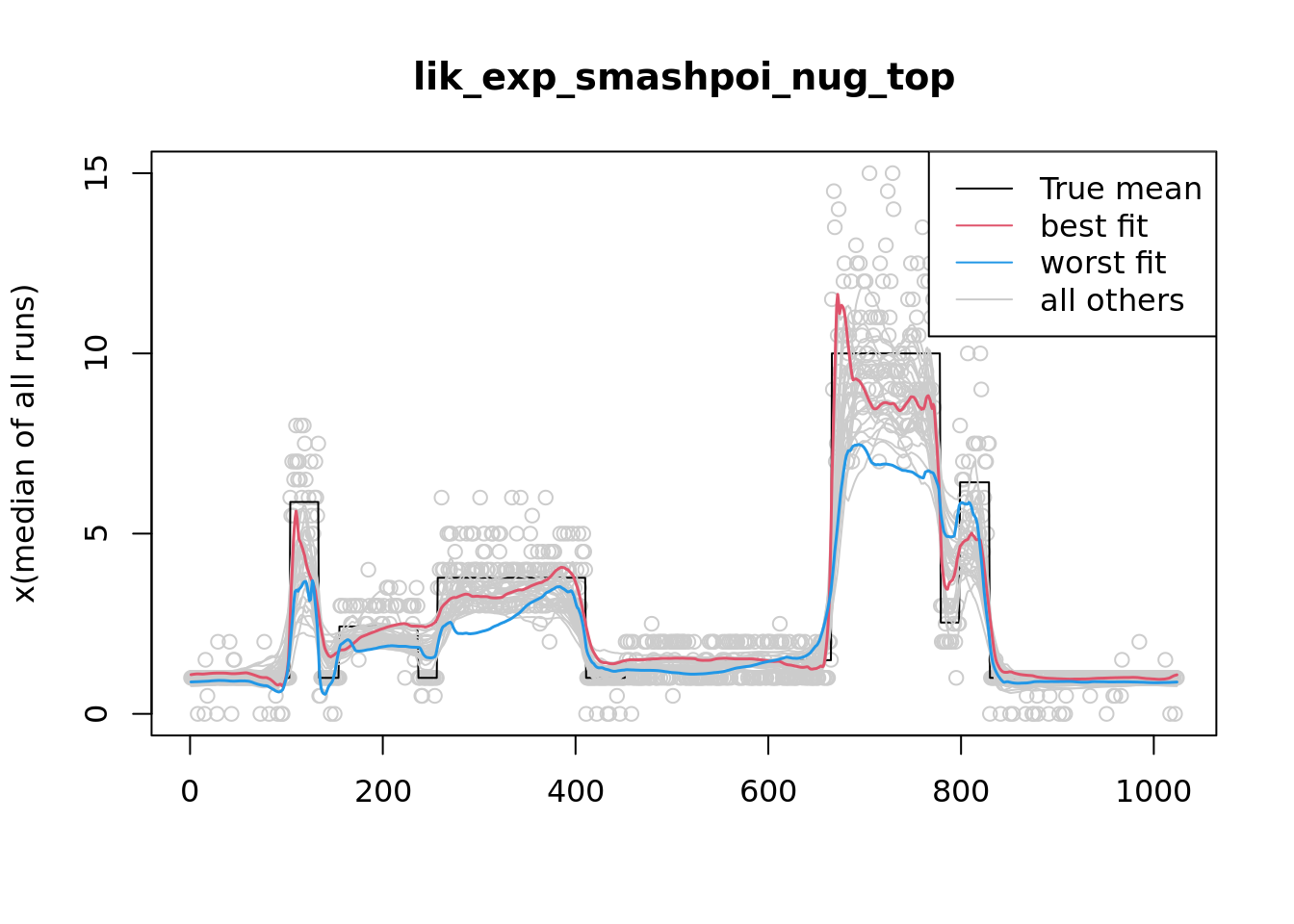 lik_exp_smashpoi_nug_top

True mean
best fit
worst fit
all others

x(median of all runs)

0
5
10
15

0
200
400
600
800
1000